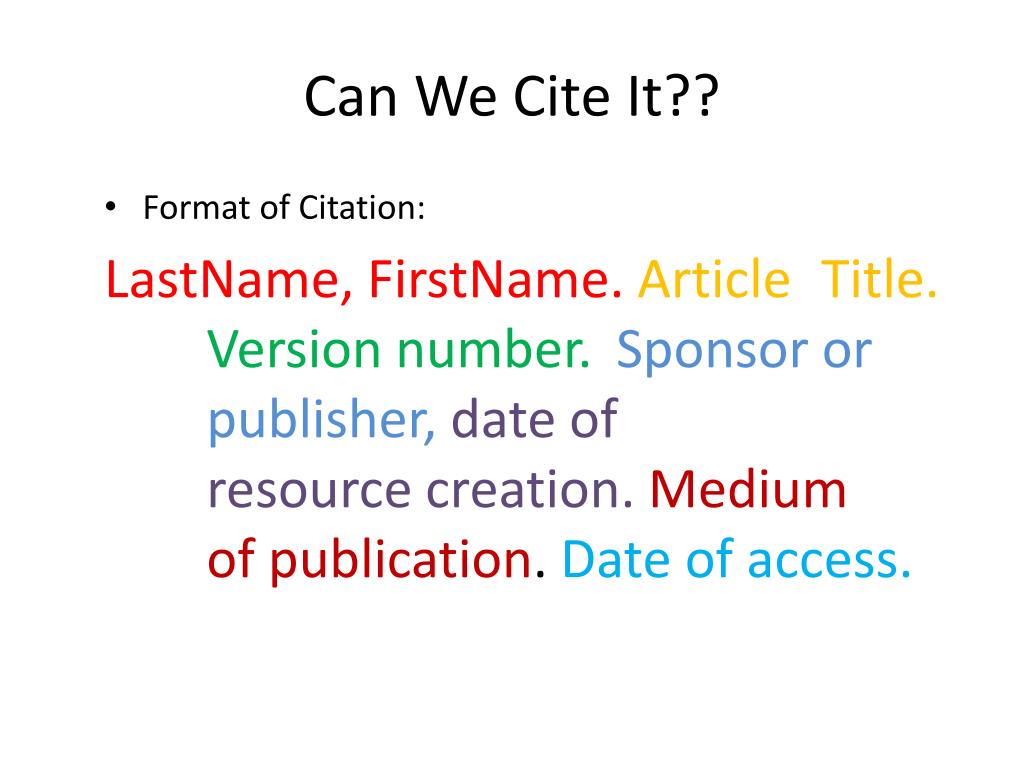 Can We Cite It??

• Format of Citation:

LastName, FirstName. Article Title. Version number. Sponsor or publisher, date of resource creation. Medium of publication. Date of access.